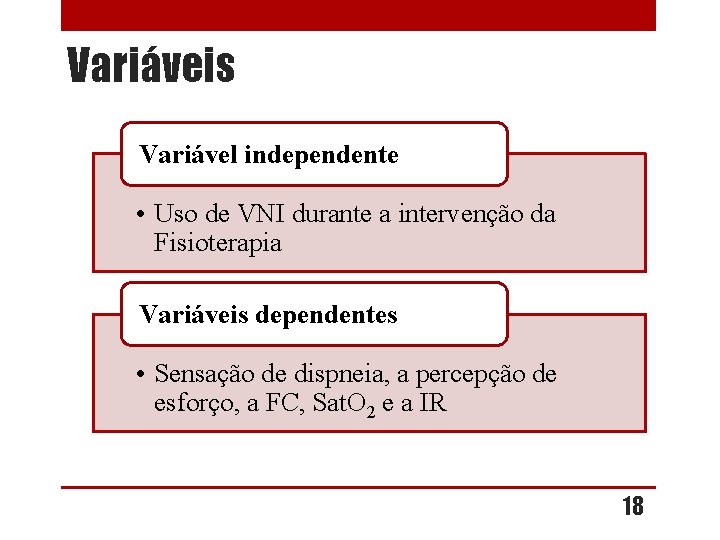 Variáveis

Variável independente

• Uso de VNI durante a intervenção da Fisioterapia

Variáveis dependentes

• Sensação de dispneia, a percepção de esforço, a FC, $SatO_2$ e a IR

18